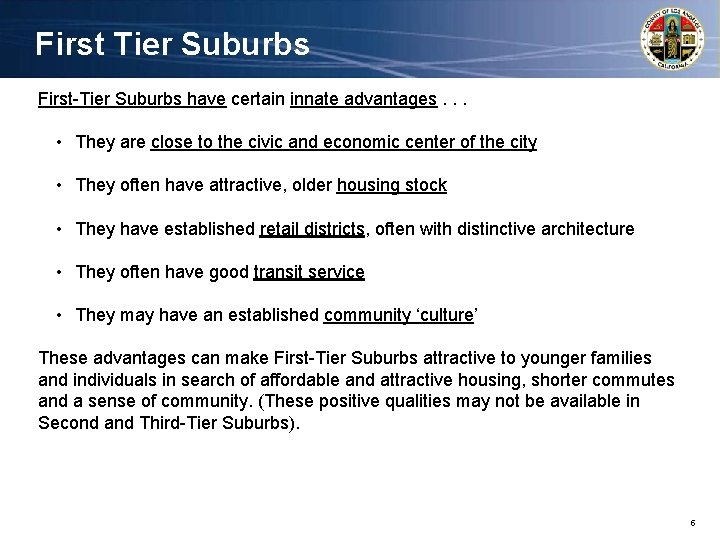 First Tier Suburbs

COUNTY OF LOS ANGELES CALIFORNIA

First-Tier Suburbs have certain innate advantages . . .

• They are close to the civic and economic center of the city

• They often have attractive, older housing stock

• They have established retail districts, often with distinctive architecture

• They often have good transit service

• They may have an established community 'culture'

These advantages can make First-Tier Suburbs attractive to younger families and individuals in search of affordable and attractive housing, shorter commutes and a sense of community. (These positive qualities may not be available in Second and Third-Tier Suburbs).

6